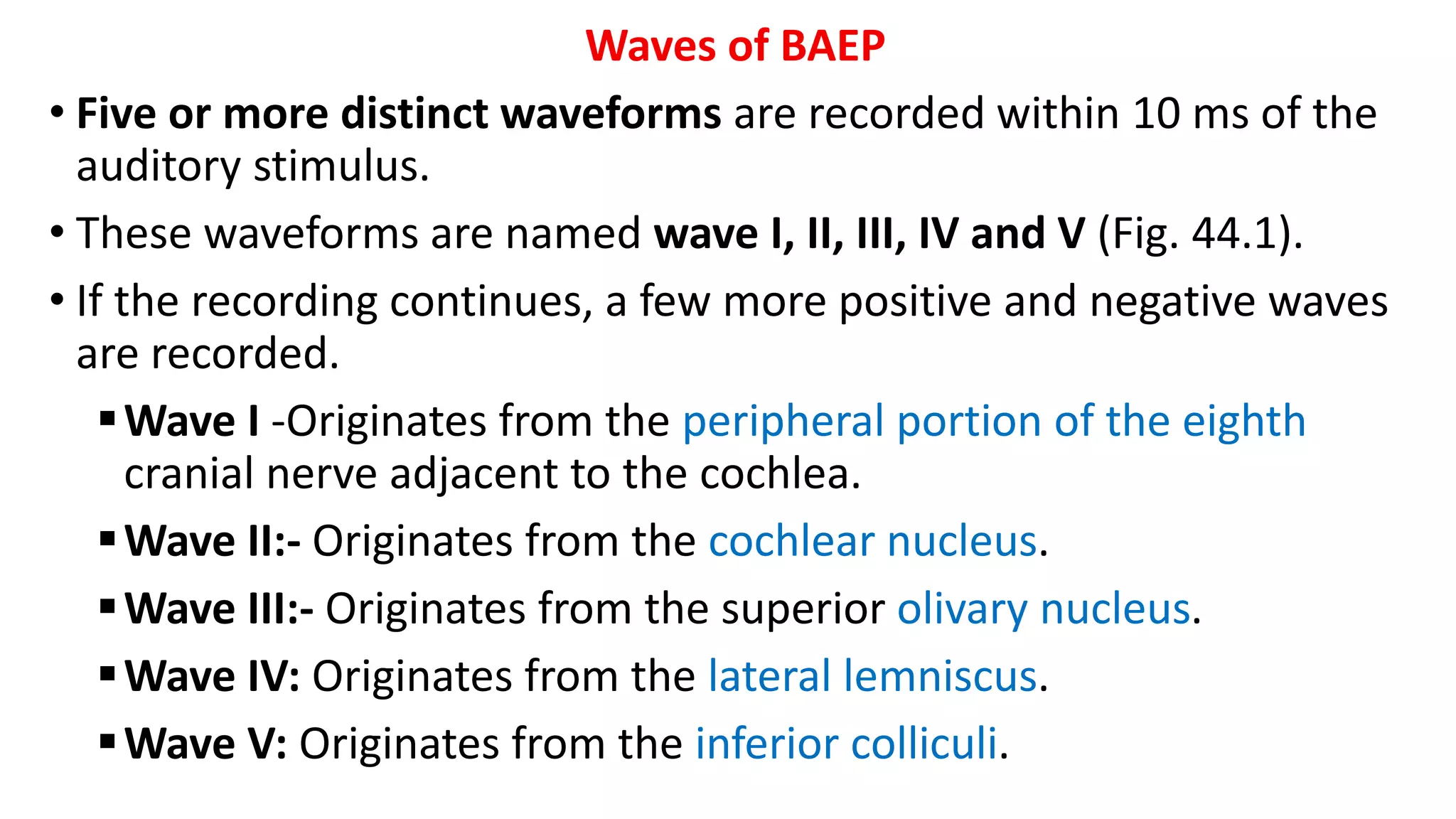 Waves of BAEP

• Five or more distinct waveforms are recorded within 10 ms of the auditory stimulus.

• These waveforms are named wave I, II, III, IV and V (Fig. 44.1).

• If the recording continues, a few more positive and negative waves are recorded.

▪ Wave I -Originates from the peripheral portion of the eighth cranial nerve adjacent to the cochlea.

▪ Wave II:- Originates from the cochlear nucleus.

▪ Wave III:- Originates from the superior olivary nucleus.

▪ Wave IV: Originates from the lateral lemniscus.

▪ Wave V: Originates from the inferior colliculi.